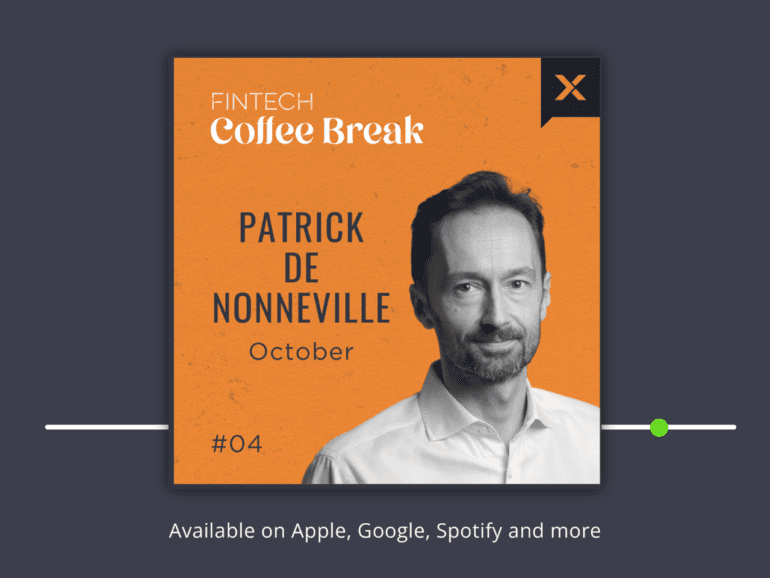 FINTECH
Coffee Break

X

PATRICK DE NONNEVILLE
October

#04

Available on Apple, Google, Spotify and more